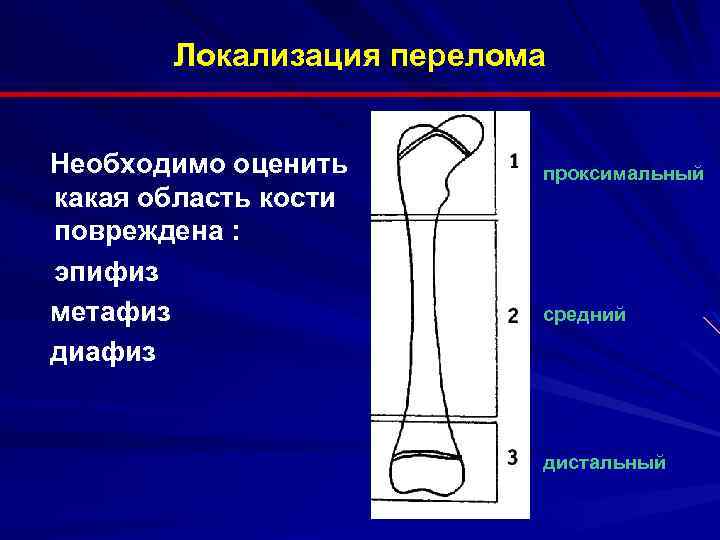 Локализация перелома

Необходимо оценить какая область кости повреждена :

эпифиз

метафиз

диафиз

1

проксимальный

2

средний

3

дистальный